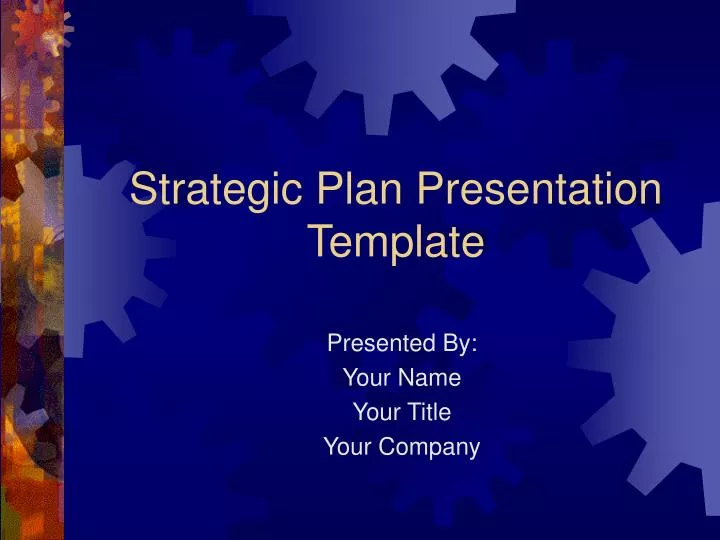 Strategic Plan Presentation Template

Presented By:
Your Name
Your Title
Your Company